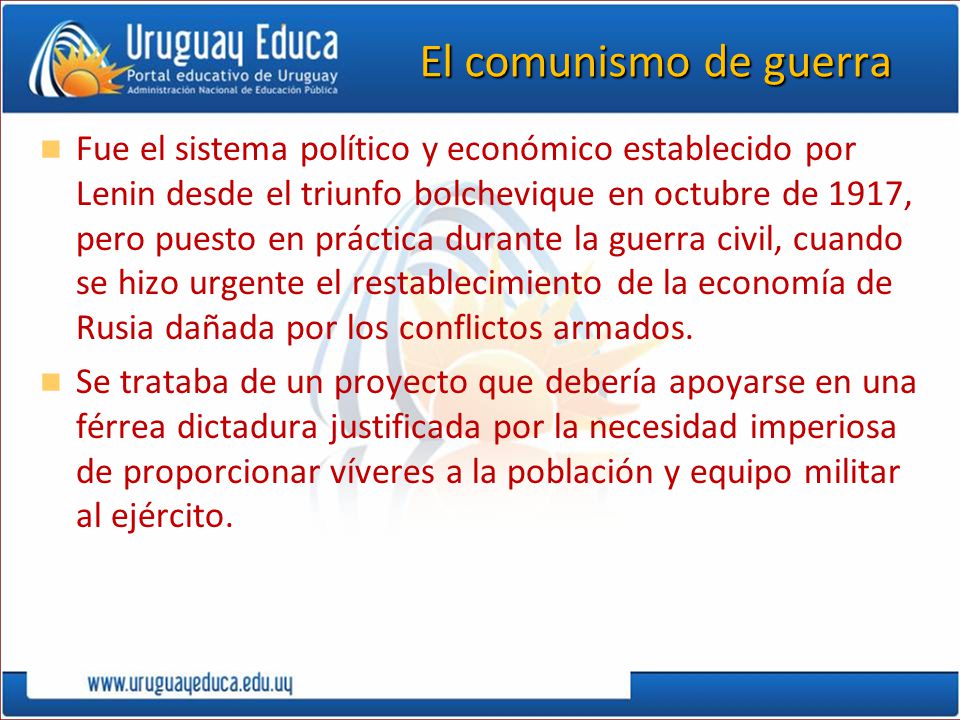 Uruguay Educa
Portal educativo de Uruguay
Administración Nacional de Educación Pública

El comunismo de guerra

Fue el sistema político y económico establecido por Lenin desde el triunfo bolchevique en octubre de 1917, pero puesto en práctica durante la guerra civil, cuando se hizo urgente el restablecimiento de la economía de Rusia dañada por los conflictos armados.

Se trataba de un proyecto que debería apoyarse en una férrea dictadura justificada por la necesidad imperiosa de proporcionar víveres a la población y equipo militar al ejército.

www.uruguayeduca.edu.uy